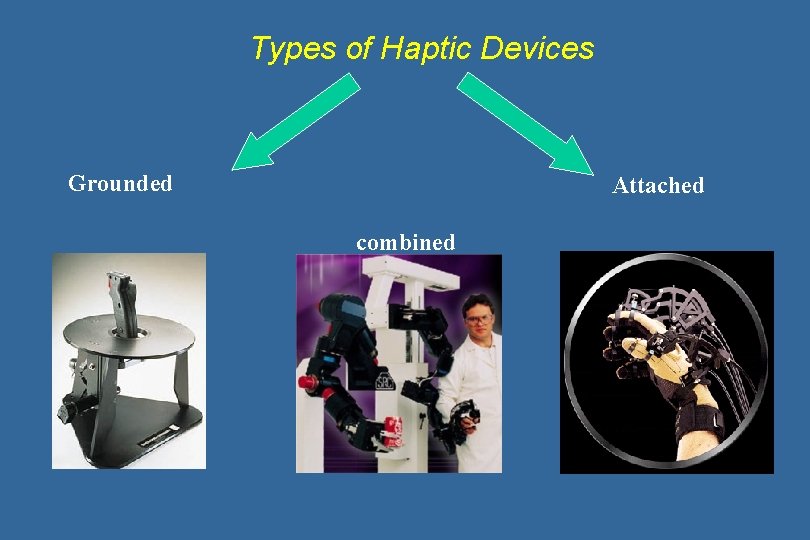 Types of Haptic Devices

Grounded

Attached

combined